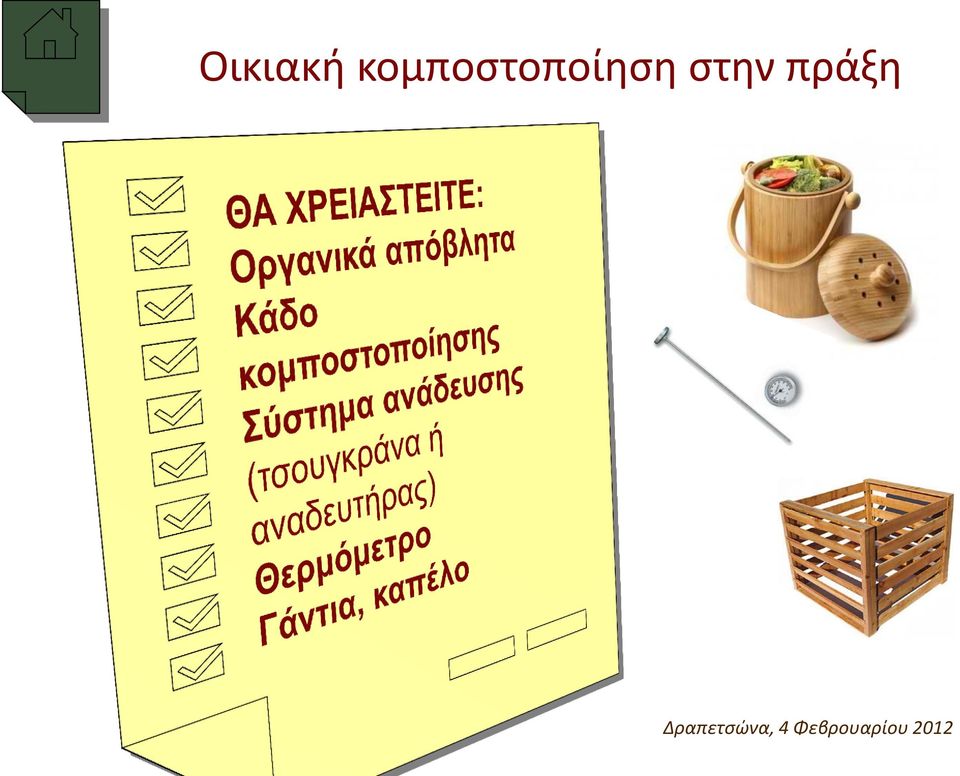 Οικιακή κομποστοποίηση στην πράξη

ΘΑ ΧΡΕΙΑΣΤΕΙΤΕ:
Οργανικά απόβλητα
Κάδο κομποστοποίησης
Σύστημα ανάδευσης (τσουγκράνα ή αναδευτήρας)
Θερμόμετρο
Γάντια, καπέλο

Δραπετσώνα, 4 Φεβρουαρίου 2012